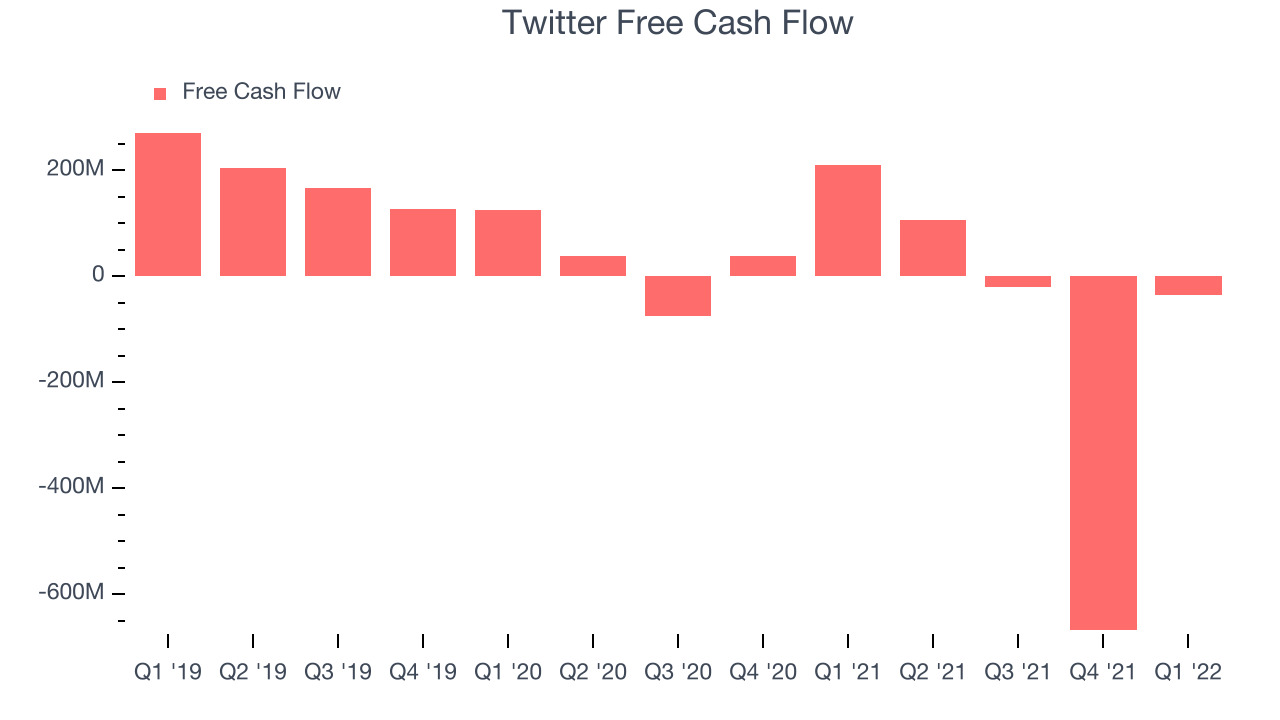 Twitter Free Cash Flow

Free Cash Flow

200M
0
-200M
-400M
-600M

Q1 '19
Q2 '19
Q3 '19
Q4 '19
Q1 '20
Q2 '20
Q3 '20
Q4 '20
Q1 '21
Q2 '21
Q3 '21
Q4 '21
Q1 '22